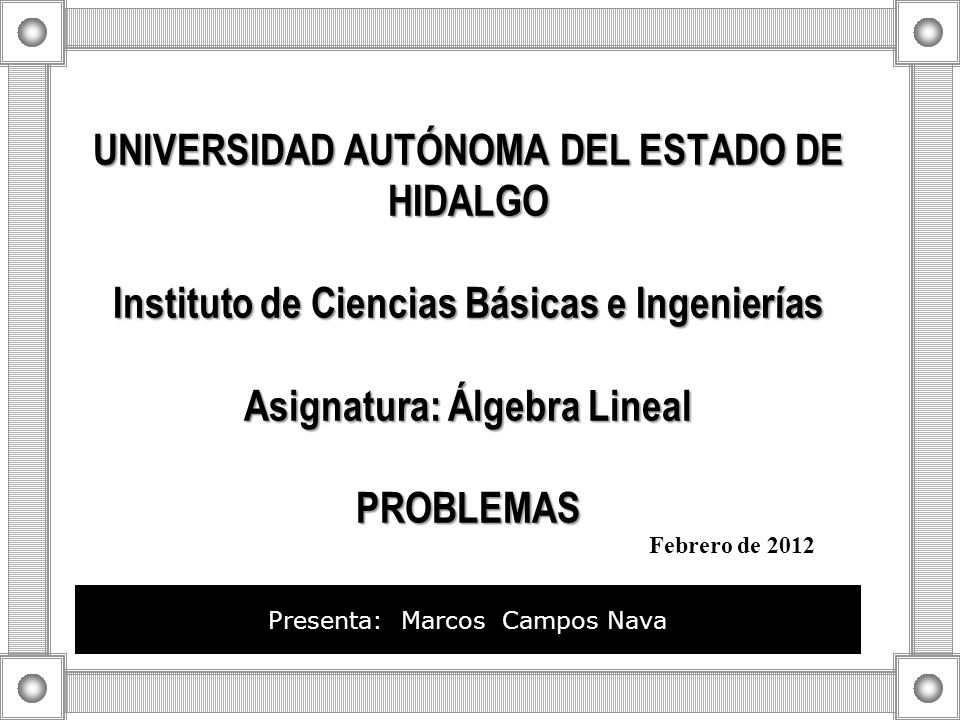 UNIVERSIDAD AUTÓNOMA DEL ESTADO DE HIDALGO

Instituto de Ciencias Básicas e Ingenierías

Asignatura: Álgebra Lineal

PROBLEMAS

Febrero de 2012

Presenta: Marcos Campos Nava